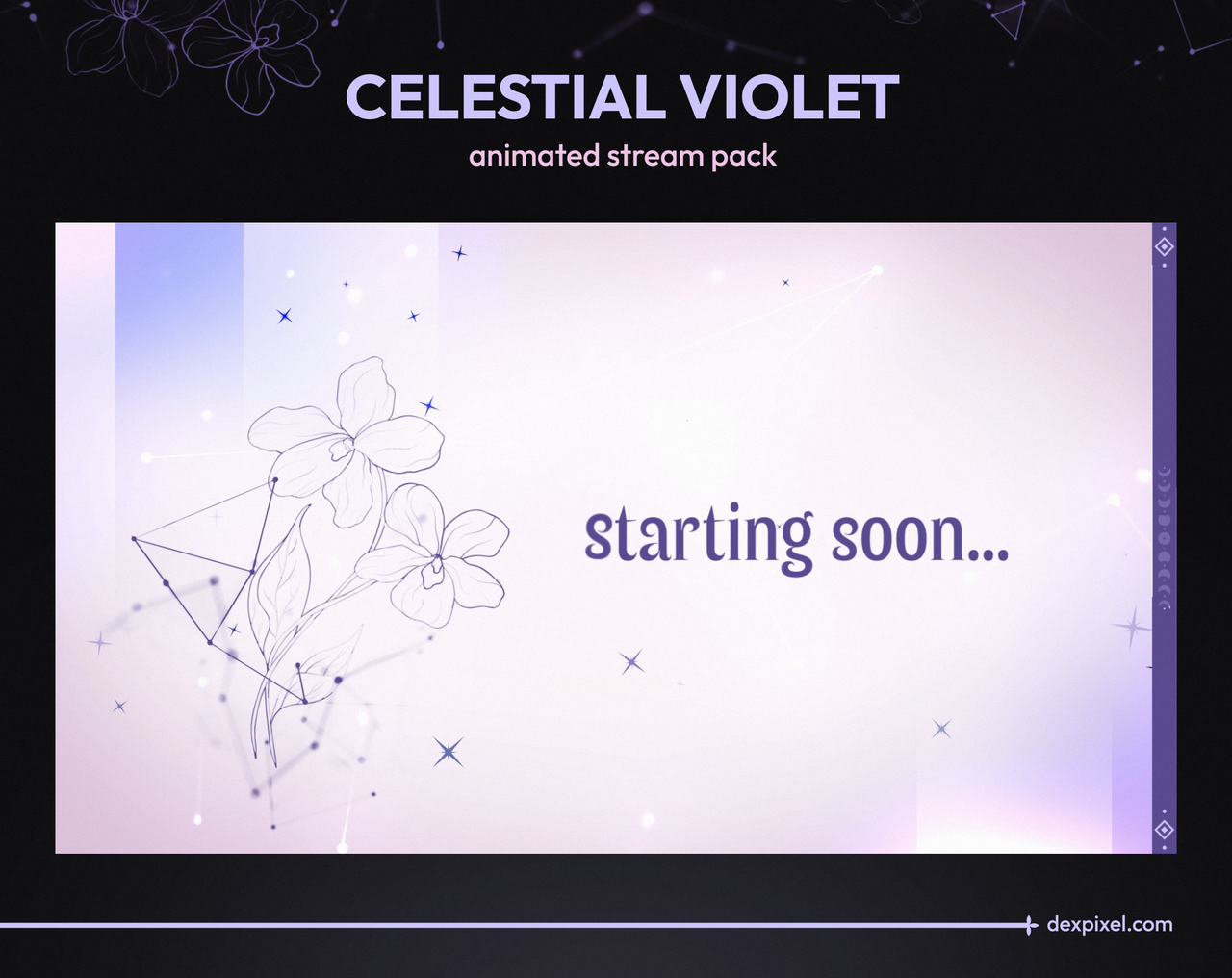 CELESTIAL VIOLET
animated stream pack

starting soon...

dexpixel.com